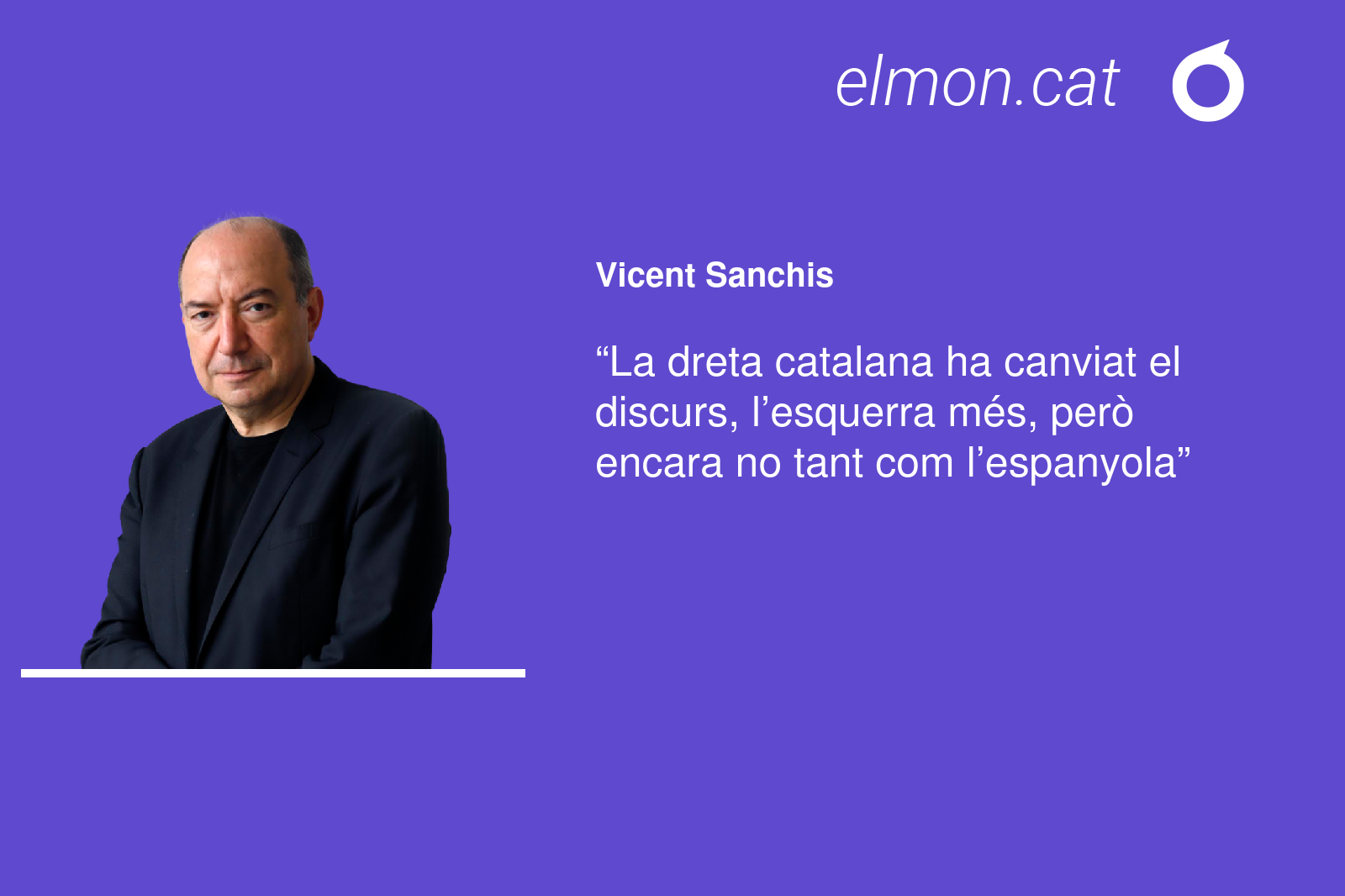 elmon.cat

Vicent Sanchis

"La dreta catalana ha canviat el discurs, l'esquerra més, però encara no tant com l'espanyola"